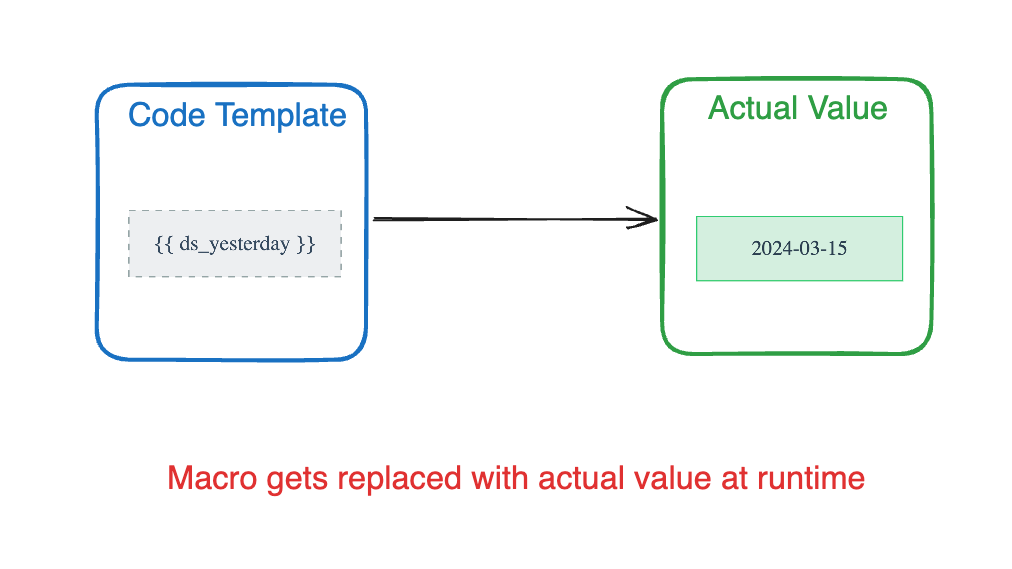 Code Template

{{ ds_yesterday }}

Actual Value

2024-03-15

Macro gets replaced with actual value at runtime